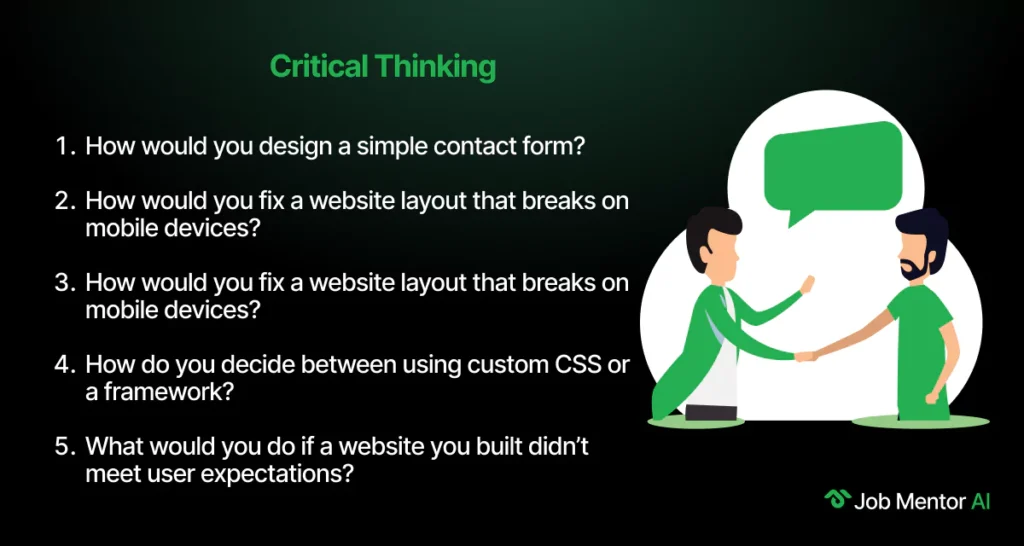 Critical Thinking

1. How would you design a simple contact form?

2. How would you fix a website layout that breaks on mobile devices?

3. How would you fix a website layout that breaks on mobile devices?

4. How do you decide between using custom CSS or a framework?

5. What would you do if a website you built didn't meet user expectations?

Job Mentor AI